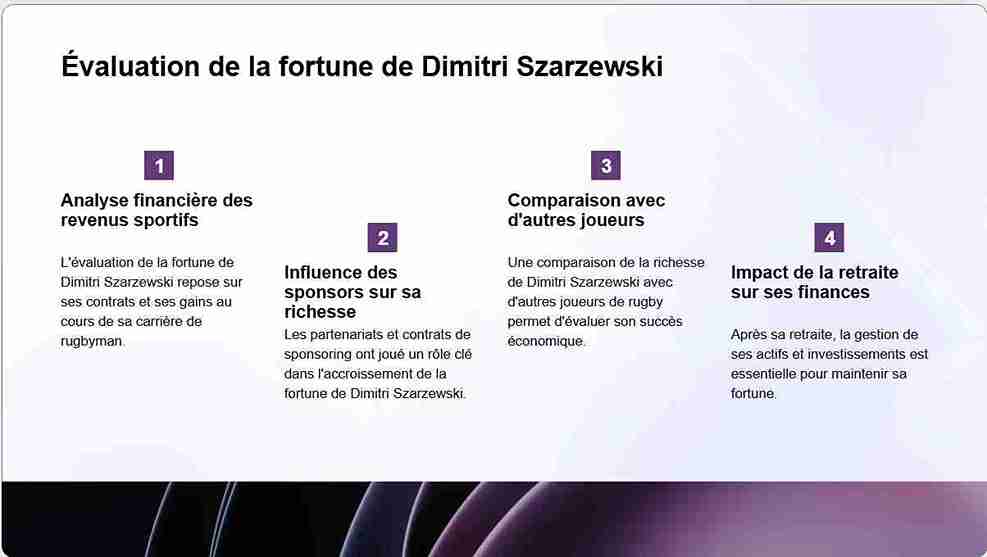 Évaluation de la fortune de Dimitri Szarzewski

1

Analyse financière des revenus sportifs

L'évaluation de la fortune de Dimitri Szarzewski repose sur ses contrats et ses gains au cours de sa carrière de rugbyman.

2

Influence des sponsors sur sa richesse

Les partenariats et contrats de sponsoring ont joué un rôle clé dans l'accroissement de la fortune de Dimitri Szarzewski.

3

Comparaison avec d'autres joueurs

Une comparaison de la richesse de Dimitri Szarzewski avec d'autres joueurs de rugby permet d'évaluer son succès économique.

4

Impact de la retraite sur ses finances

Après sa retraite, la gestion de ses actifs et investissements est essentielle pour maintenir sa fortune.